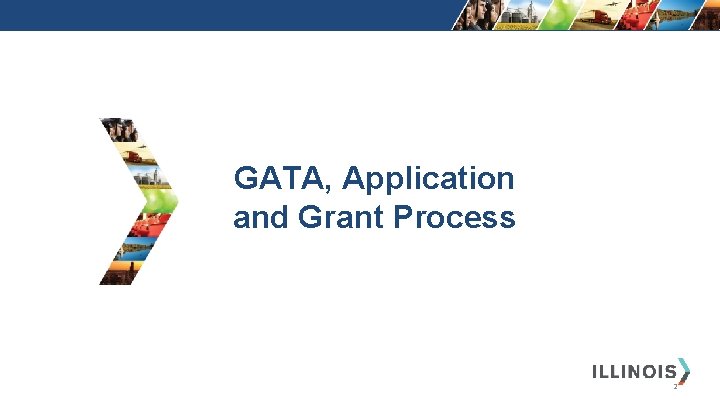 GATA, Application and Grant Process

ILLINOIS

2